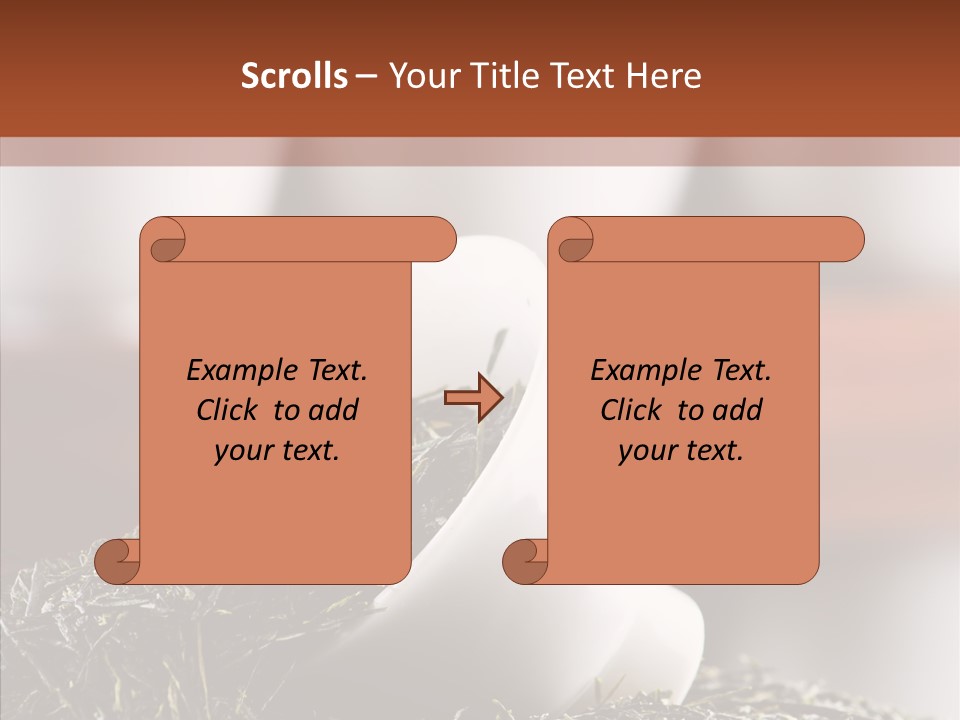 Scrolls – Your Title Text Here

Example Text. Click to add your text.

Example Text. Click to add your text.